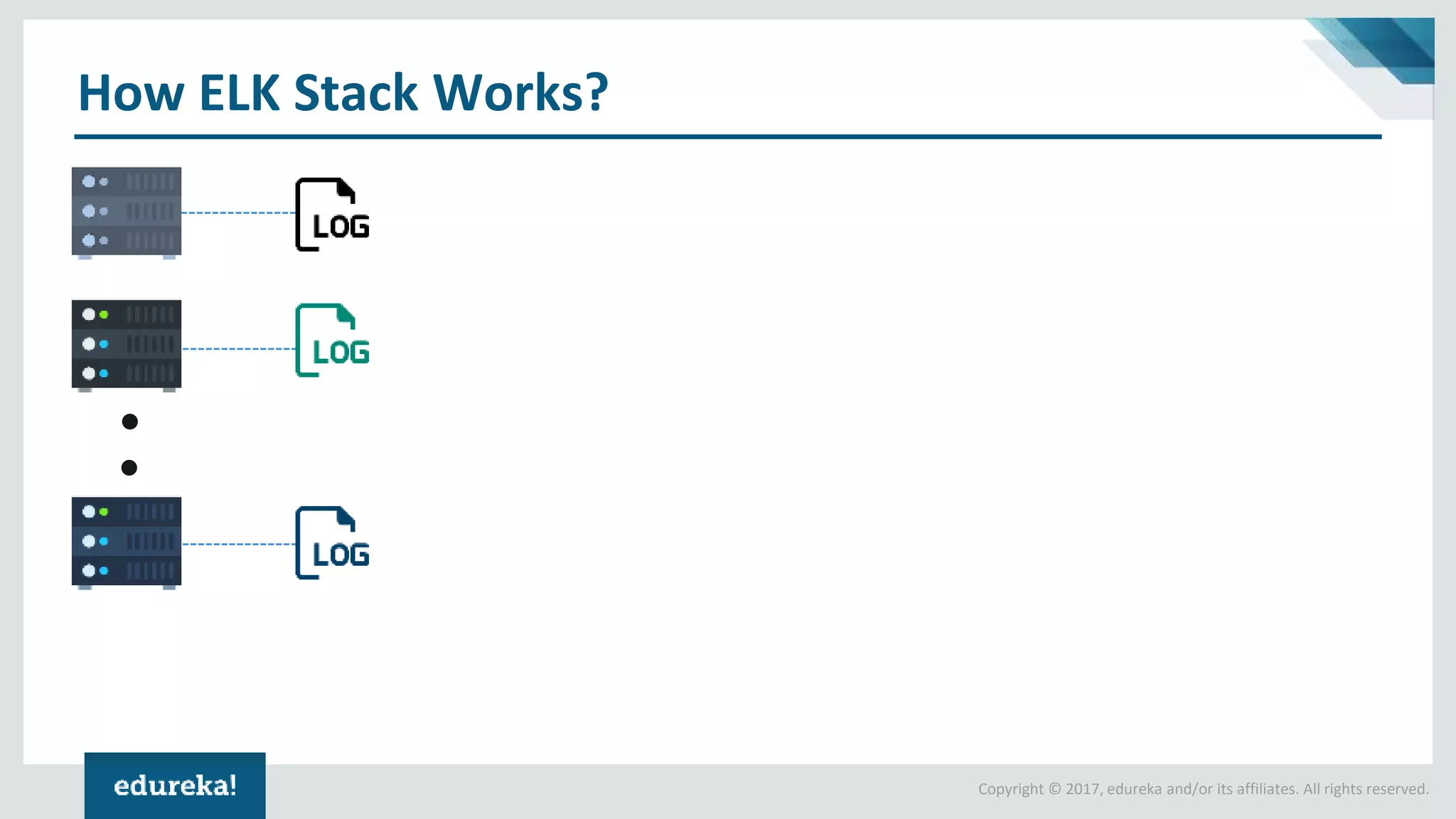 How ELK Stack Works?

LOG

LOG

LOG

edureka!

Copyright © 2017, edureka and/or its affiliates. All rights reserved.